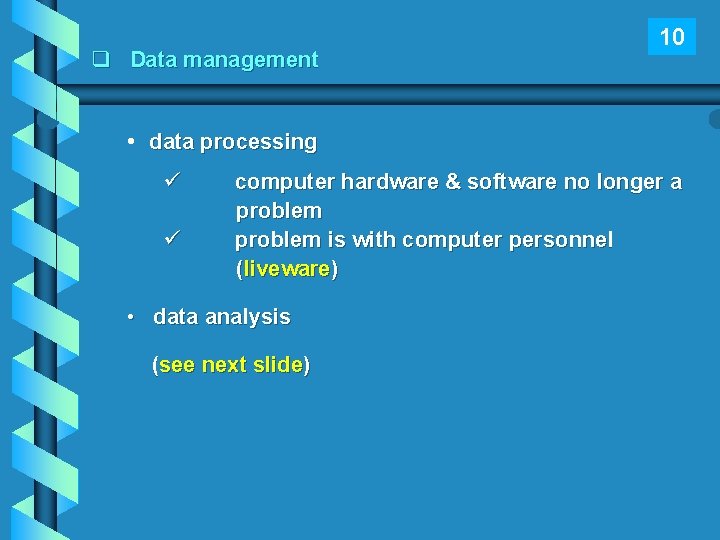 10

❑ Data management

• data processing

✓ computer hardware & software no longer a problem

✓ problem is with computer personnel (liveware)

• data analysis

(see next slide)